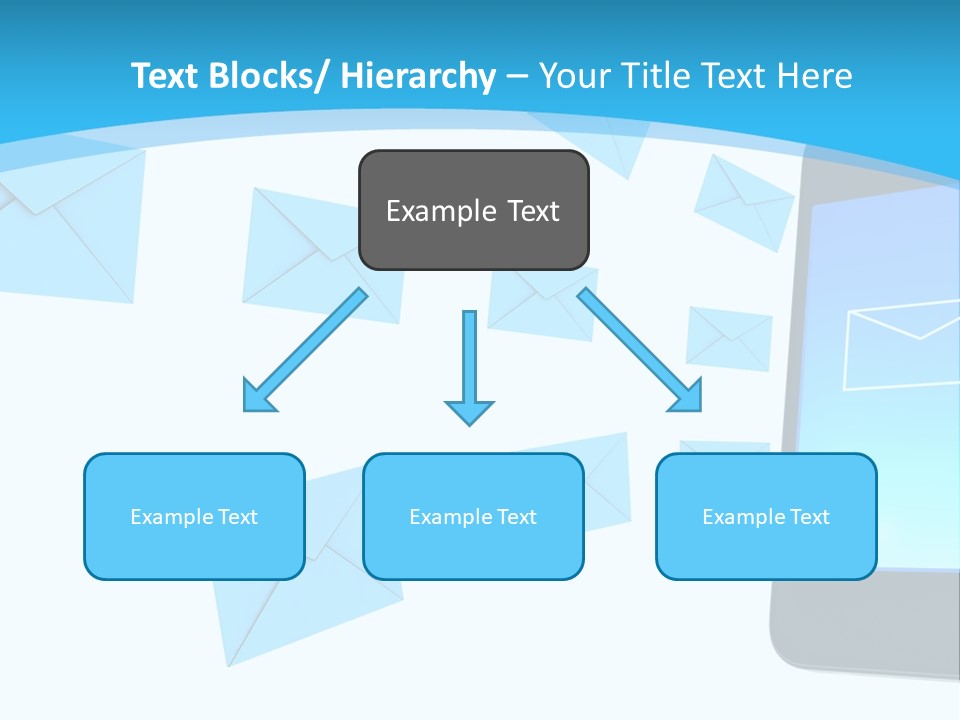 Text Blocks/ Hierarchy – Your Title Text Here

Example Text

Example Text

Example Text

Example Text